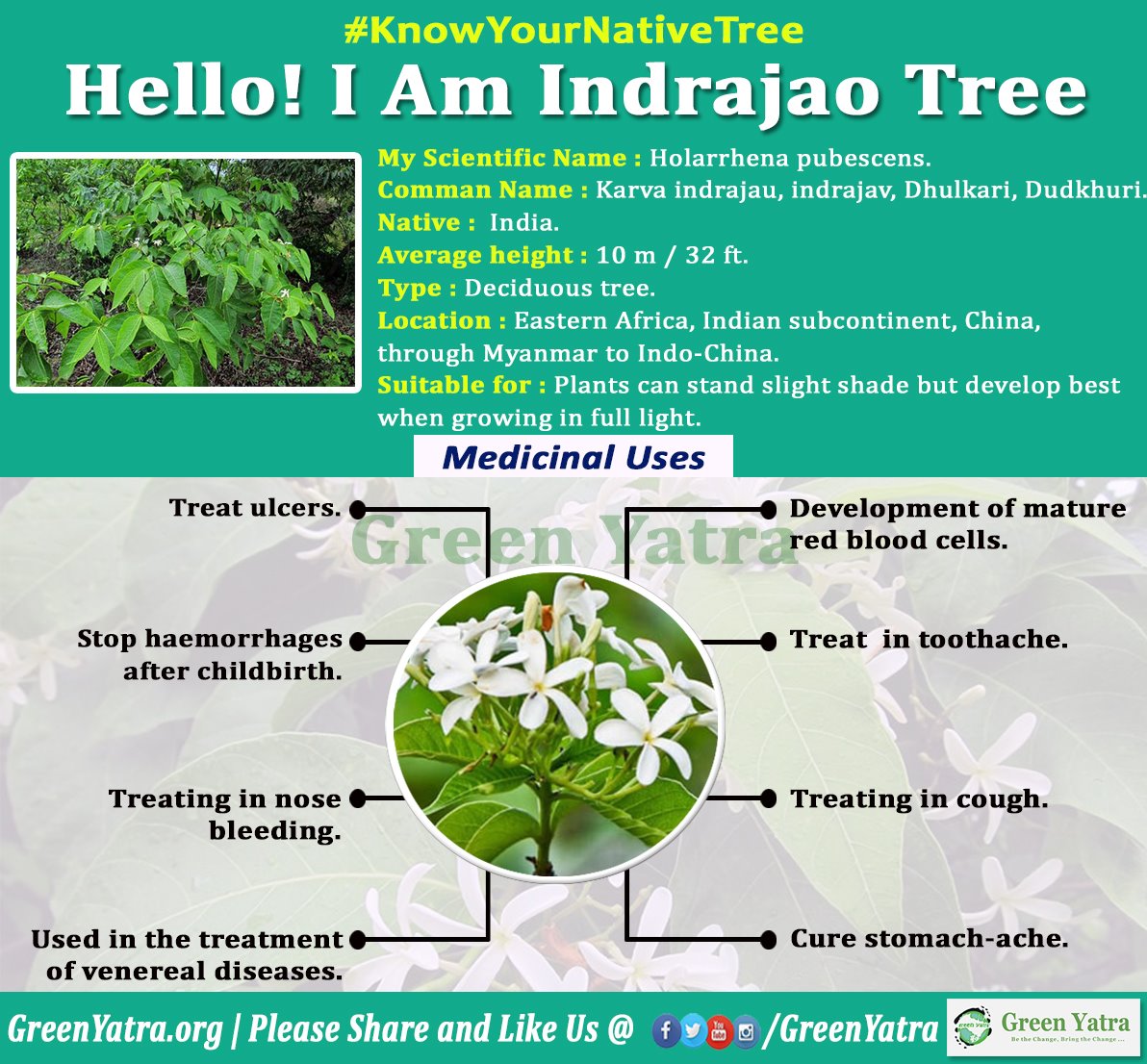 #KnowYourNativeTree

Hello! I Am Indrajao Tree

My Scientific Name : Holarrhena pubescens.
Comman Name : Karva indrajau, indrajav, Dhulkari, Dudkhuri.
Native : India.
Average height : 10 m / 32 ft.
Type : Deciduous tree.
Location : Eastern Africa, Indian subcontinent, China, through Myanmar to Indo-China.
Suitable for : Plants can stand slight shade but develop best when growing in full light.

Medicinal Uses

Green Yatra

Treat ulcers.

Stop haemorrhages after childbirth.

Treating in nose bleeding.

Used in the treatment of venereal diseases.

Development of mature red blood cells.

Treat in toothache.

Treating in cough.

Cure stomach-ache.

GreenYatra.org | Please Share and Like Us @ /GreenYatra

Green Yatra
Be the Change, Bring the Change ...